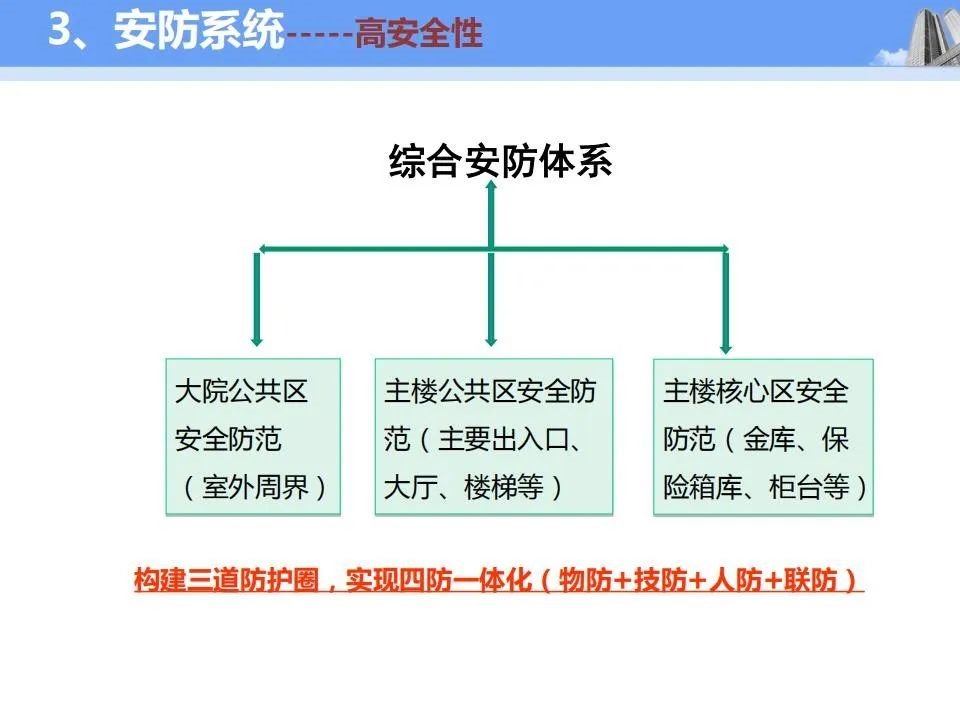 3、安防系统-----高安全性

综合安防体系

大院公共区安全防范（室外周界）

主楼公共区安全防范（主要出入口、大厅、楼梯等）

主楼核心区安全防范（金库、保险箱库、柜台等）

构建三道防护圈，实现四防一体化（物防+技防+人防+联防）